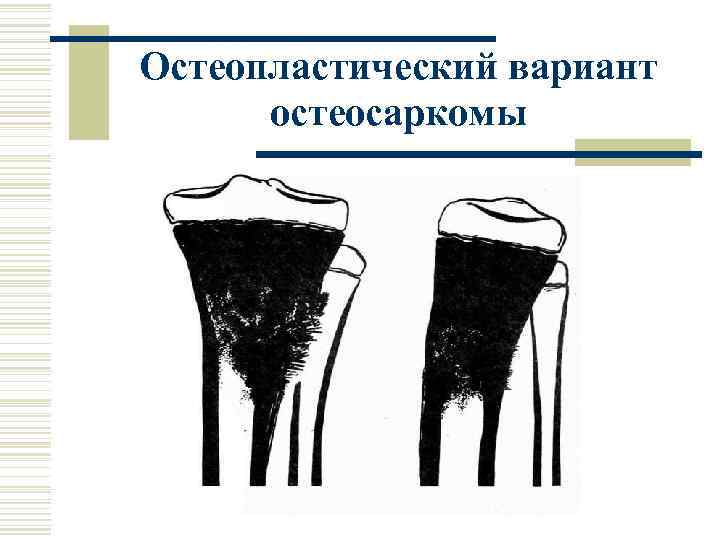 Остеопластический вариант остеосаркомы